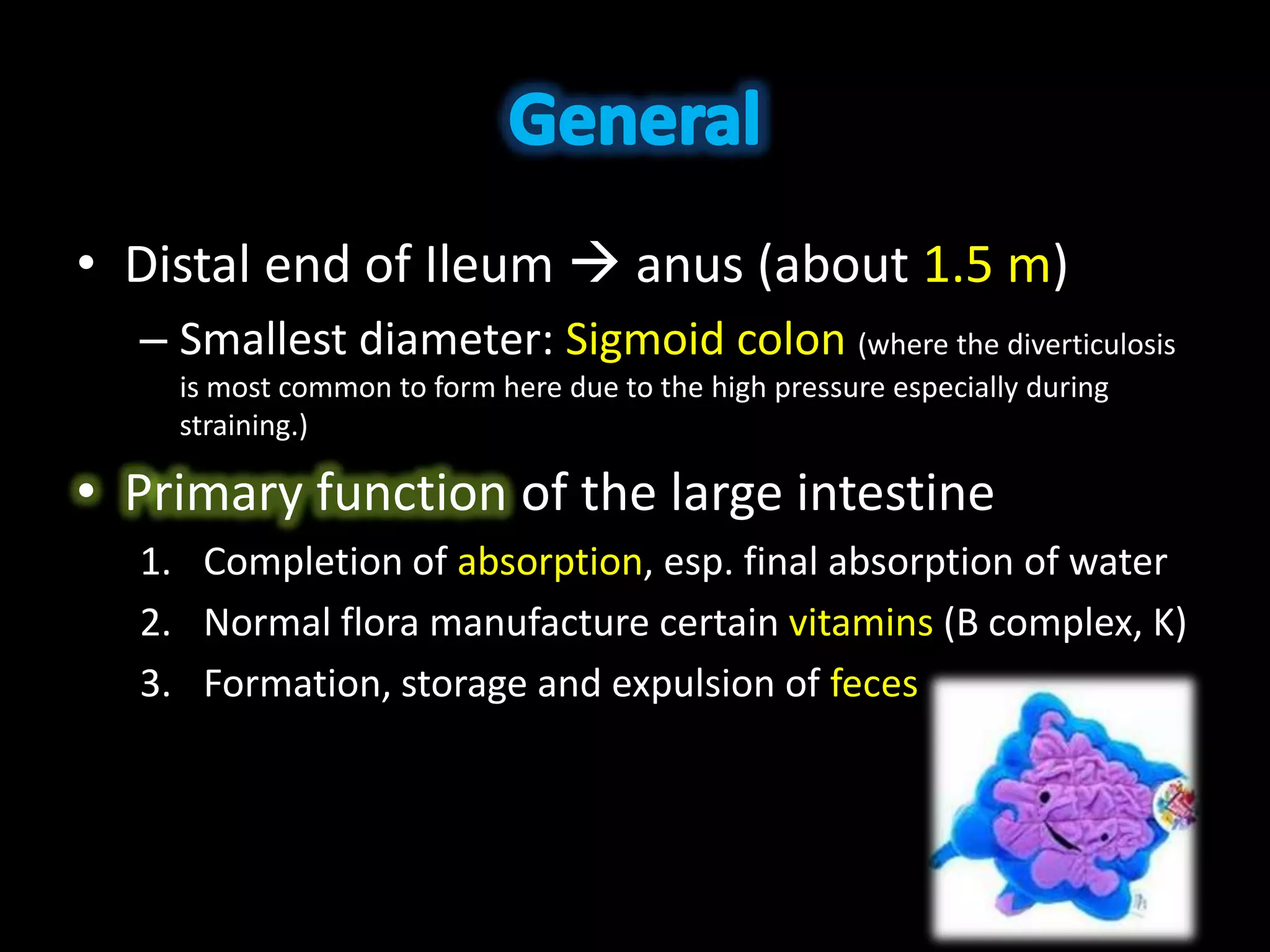 General

• Distal end of Ileum → anus (about 1.5 m)

– Smallest diameter: Sigmoid colon (where the diverticulosis is most common to form here due to the high pressure especially during straining.)

• Primary function of the large intestine

1. Completion of absorption, esp. final absorption of water
2. Normal flora manufacture certain vitamins (B complex, K)
3. Formation, storage and expulsion of feces